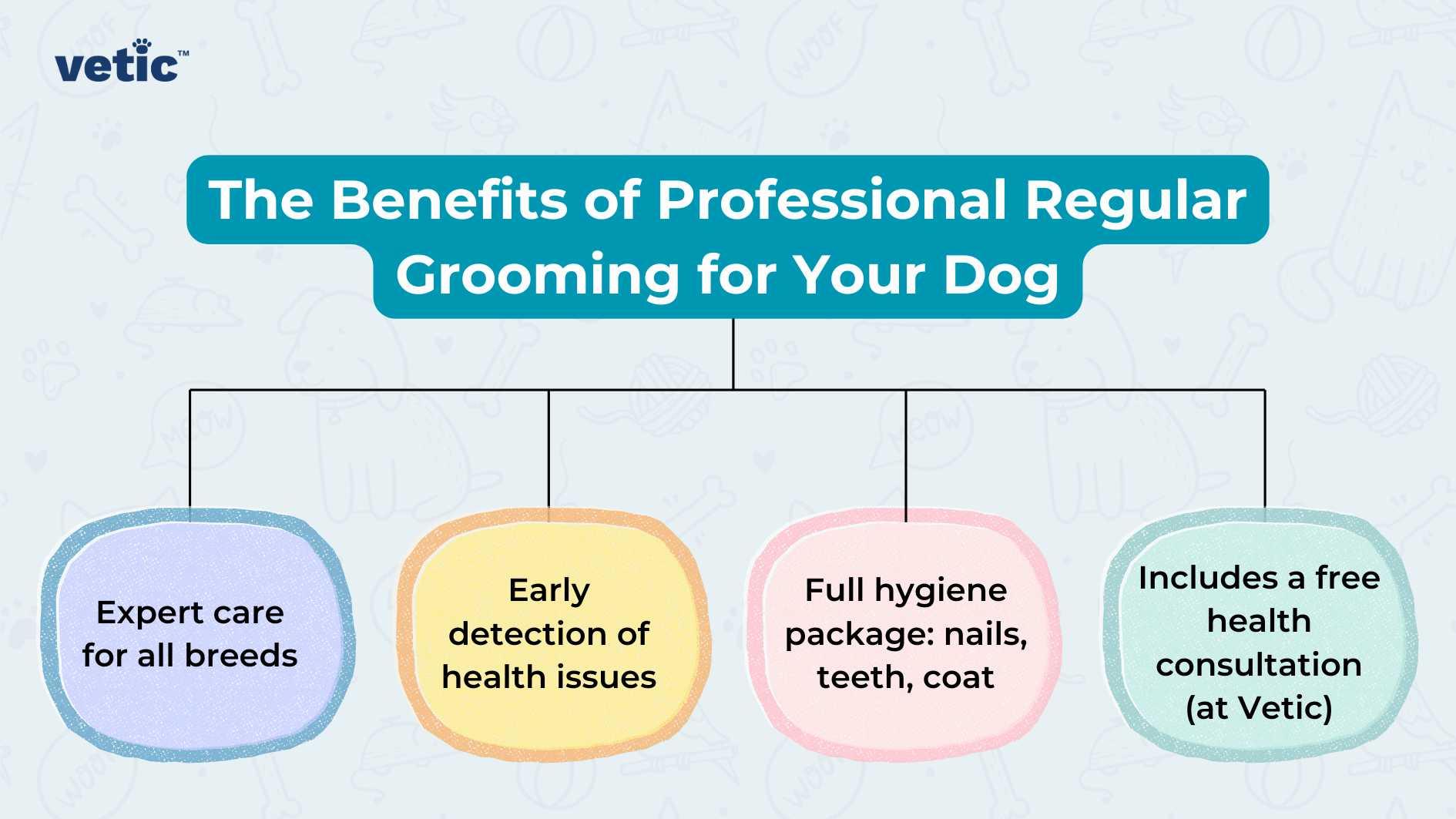 vetic™

The Benefits of Professional Regular Grooming for Your Dog

Expert care for all breeds

Early detection of health issues

Full hygiene package: nails, teeth, coat

Includes a free health consultation (at Vetic)